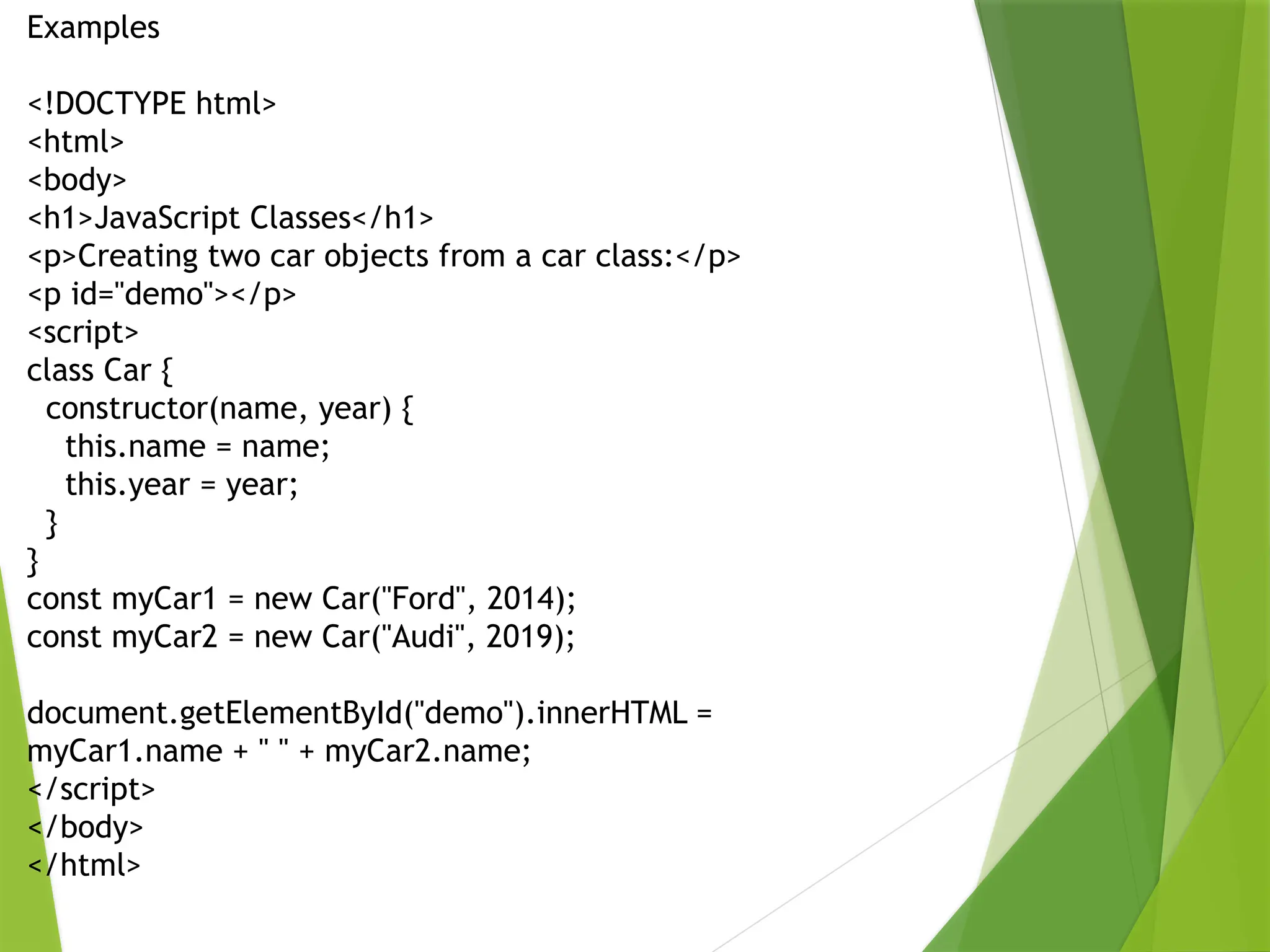 Examples

<!DOCTYPE html>
<html>
<body>
<h1>JavaScript Classes</h1>
<p>Creating two car objects from a car class:</p>
<p id="demo"></p>
<script>
class Car {
  constructor(name, year) {
    this.name = name;
    this.year = year;
  }
}
const myCar1 = new Car("Ford", 2014);
const myCar2 = new Car("Audi", 2019);

document.getElementById("demo").innerHTML =
myCar1.name + " " + myCar2.name;
</script>
</body>
</html>